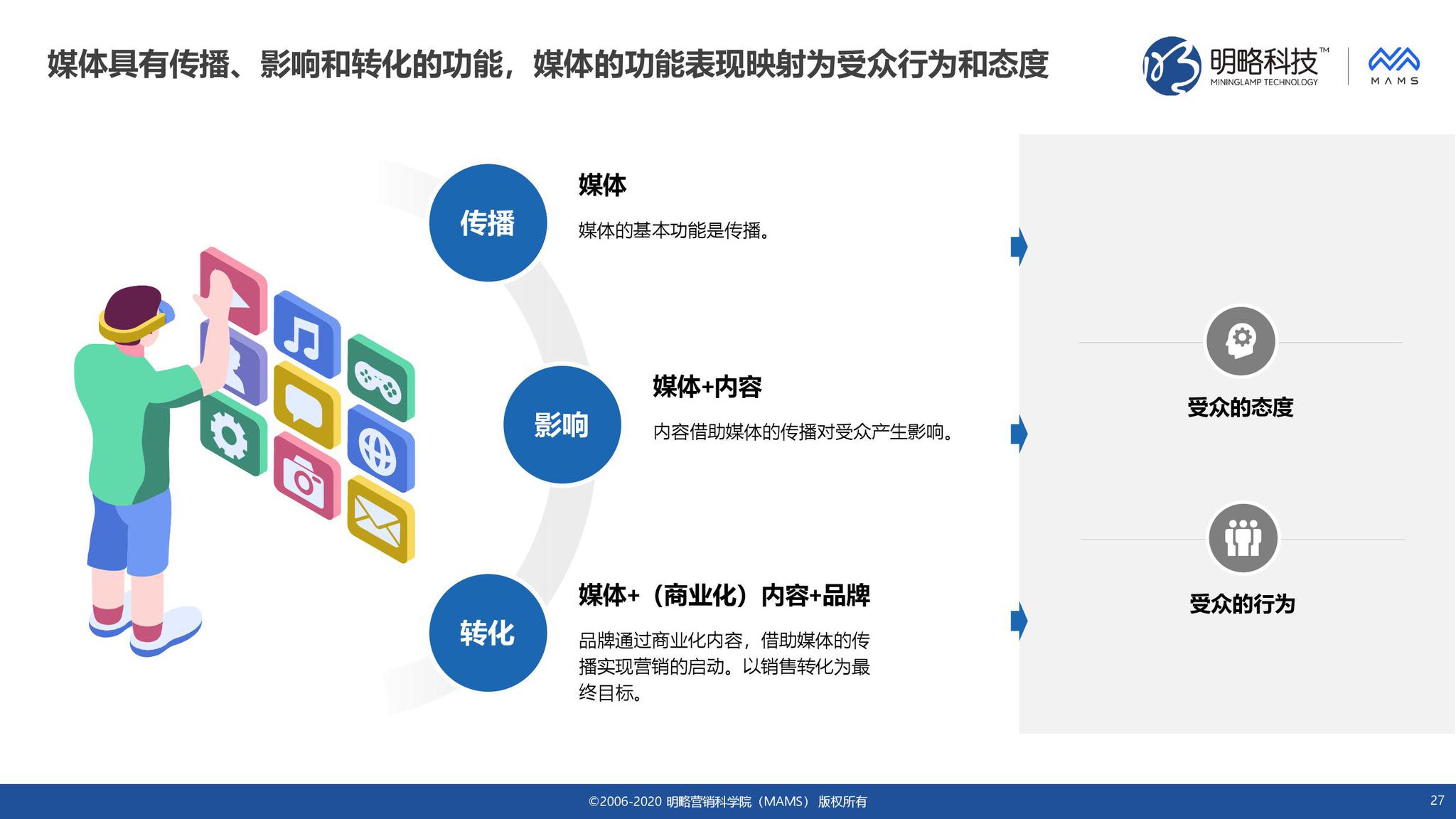 媒体具有传播、影响和转化的功能，媒体的功能表现映射为受众行为和态度

明略科技™
MININGLAMP TECHNOLOGY
MAMS

传播

媒体

媒体的基本功能是传播。

影响

媒体+内容

内容借助媒体的传播对受众产生影响。

转化

媒体+（商业化）内容+品牌

品牌通过商业化内容，借助媒体的传播实现营销的启动。以销售转化为最终目标。

受众的态度

受众的行为

©2006-2020 明略营销科学院（MAMS）版权所有

27